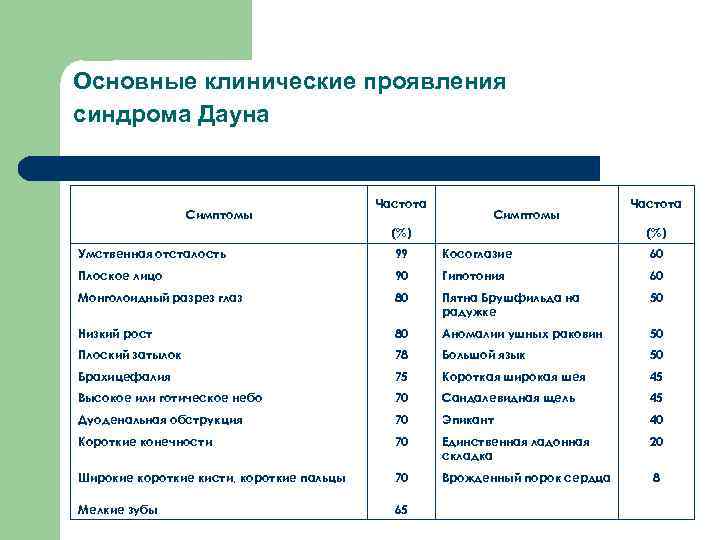 Основные клинические проявления синдрома Дауна

| Симптомы | Частота (%) | Симптомы | Частота (%) |
|---|---|---|---|
| Умственная отсталость | 99 | Косоглазие | 60 |
| Плоское лицо | 90 | Гипотония | 60 |
| Монголоидный разрез глаз | 80 | Пятна Брушфильда на радужке | 50 |
| Низкий рост | 80 | Аномалии ушных раковин | 50 |
| Плоский затылок | 78 | Большой язык | 50 |
| Брахицефалия | 75 | Короткая широкая шея | 45 |
| Высокое или готическое небо | 70 | Сандалевидная щель | 45 |
| Дуоденальная обструкция | 70 | Эпикант | 40 |
| Короткие конечности | 70 | Единственная ладонная складка | 20 |
| Широкие короткие кисти, короткие пальцы | 70 | Врожденный порок сердца | 8 |
| Мелкие зубы | 65 | | |